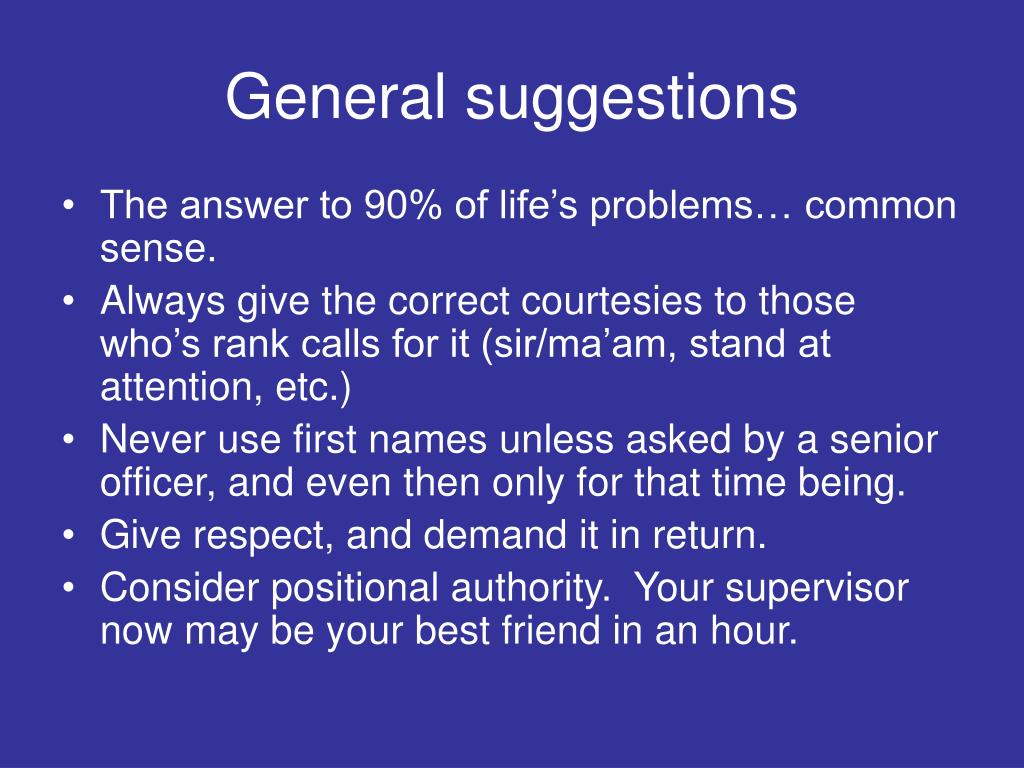 General suggestions

• The answer to 90% of life’s problems… common sense.
• Always give the correct courtesies to those who’s rank calls for it (sir/ma’am, stand at attention, etc.)
• Never use first names unless asked by a senior officer, and even then only for that time being.
• Give respect, and demand it in return.
• Consider positional authority. Your supervisor now may be your best friend in an hour.